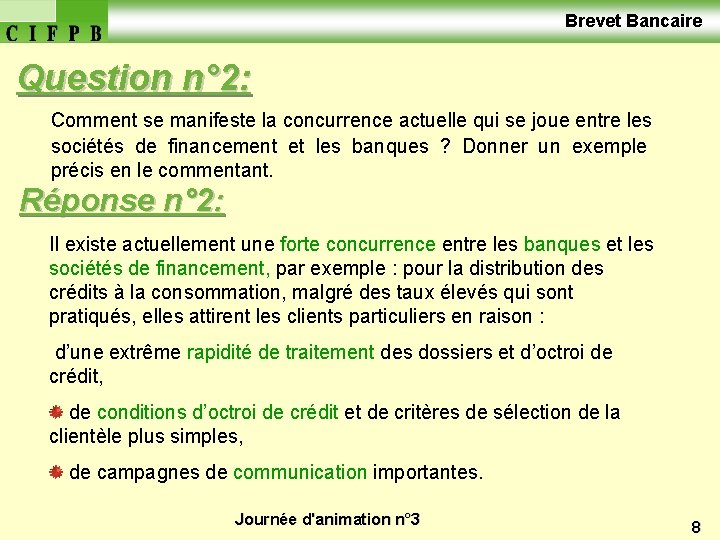 C I F P B

Brevet Bancaire

Question n°2:

Comment se manifeste la concurrence actuelle qui se joue entre les sociétés de financement et les banques ? Donner un exemple précis en le commentant.

Réponse n°2:

Il existe actuellement une forte concurrence entre les banques et les sociétés de financement, par exemple : pour la distribution des crédits à la consommation, malgré des taux élevés qui sont pratiqués, elles attirent les clients particuliers en raison :

d'une extrême rapidité de traitement des dossiers et d'octroi de crédit,

de conditions d'octroi de crédit et de critères de sélection de la clientèle plus simples,

de campagnes de communication importantes.

Journée d'animation n°3

8